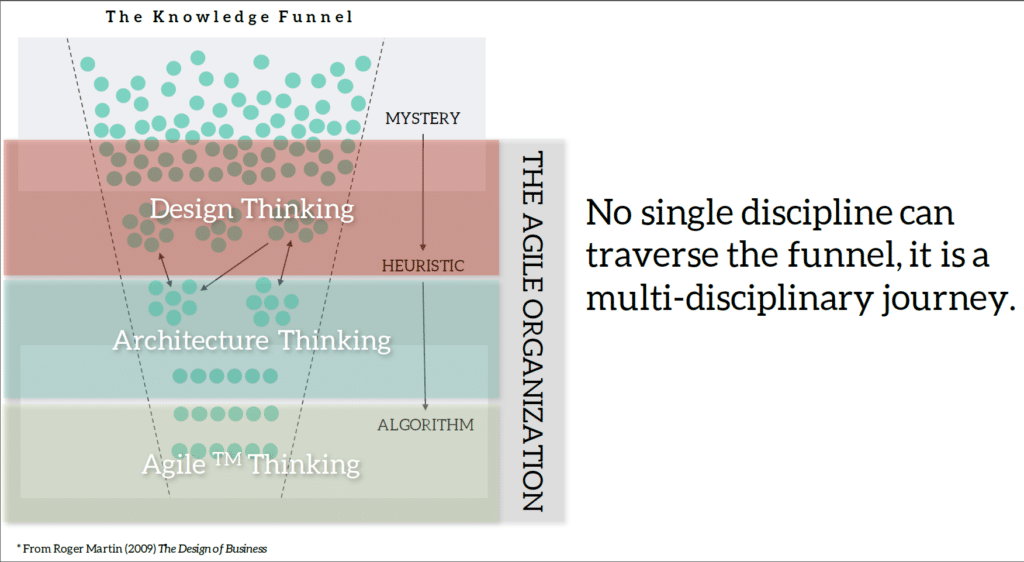 The Knowledge Funnel

MYSTERY

Design Thinking

HEURISTIC

Architecture Thinking

ALGORITHM

Agile ™ Thinking

THE AGILE ORGANIZATION

No single discipline can traverse the funnel, it is a multi-disciplinary journey.

* From Roger Martin (2009) The Design of Business